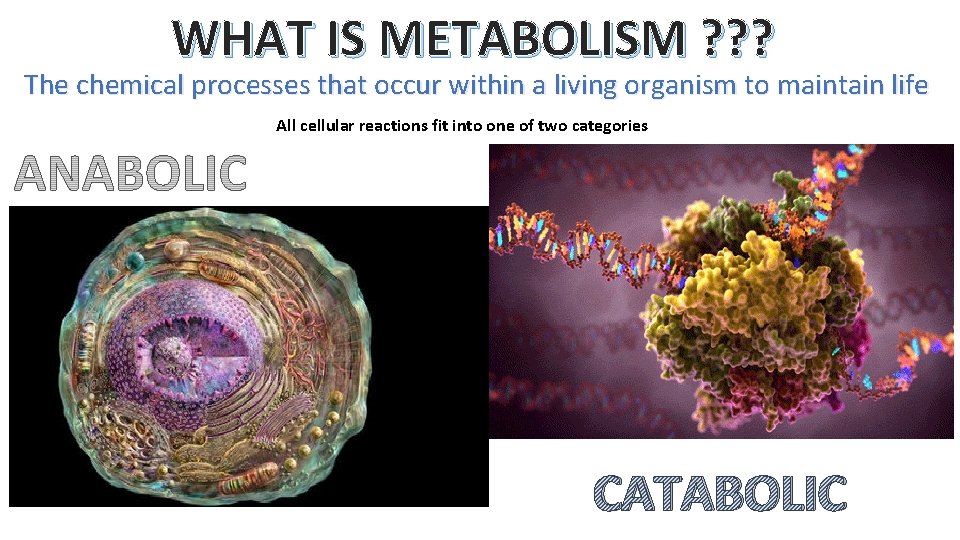 WHAT IS METABOLISM ???

The chemical processes that occur within a living organism to maintain life

All cellular reactions fit into one of two categories

ANABOLIC

CATABOLIC